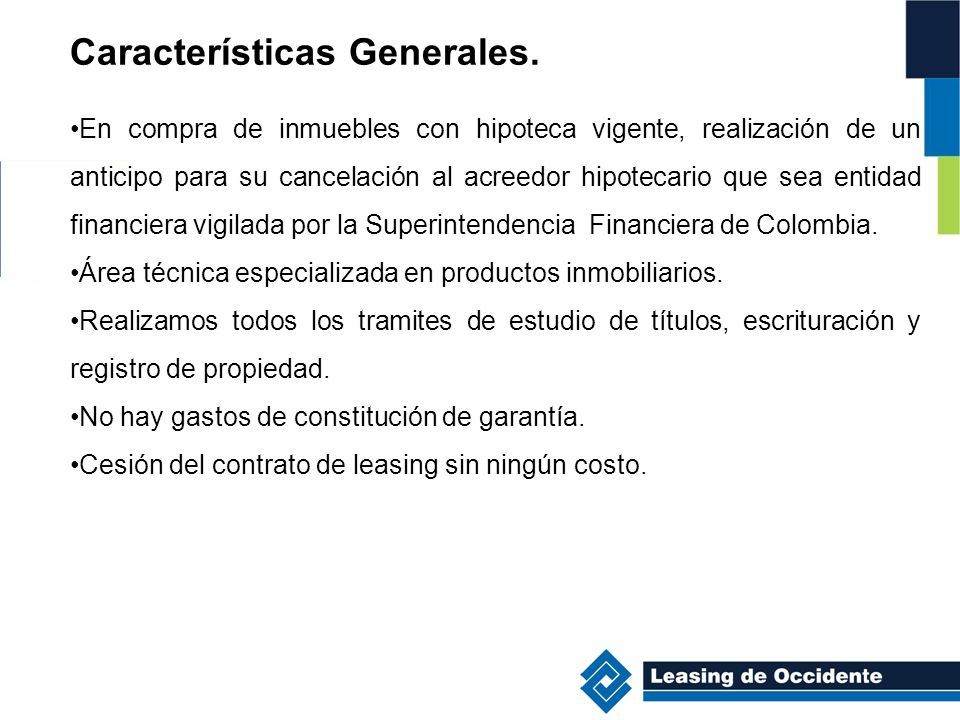 Características Generales.

•En compra de inmuebles con hipoteca vigente, realización de un anticipo para su cancelación al acreedor hipotecario que sea entidad financiera vigilada por la Superintendencia Financiera de Colombia.

•Área técnica especializada en productos inmobiliarios.

•Realizamos todos los tramites de estudio de títulos, escrituración y registro de propiedad.

•No hay gastos de constitución de garantía.

•Cesión del contrato de leasing sin ningún costo.

Leasing de Occidente